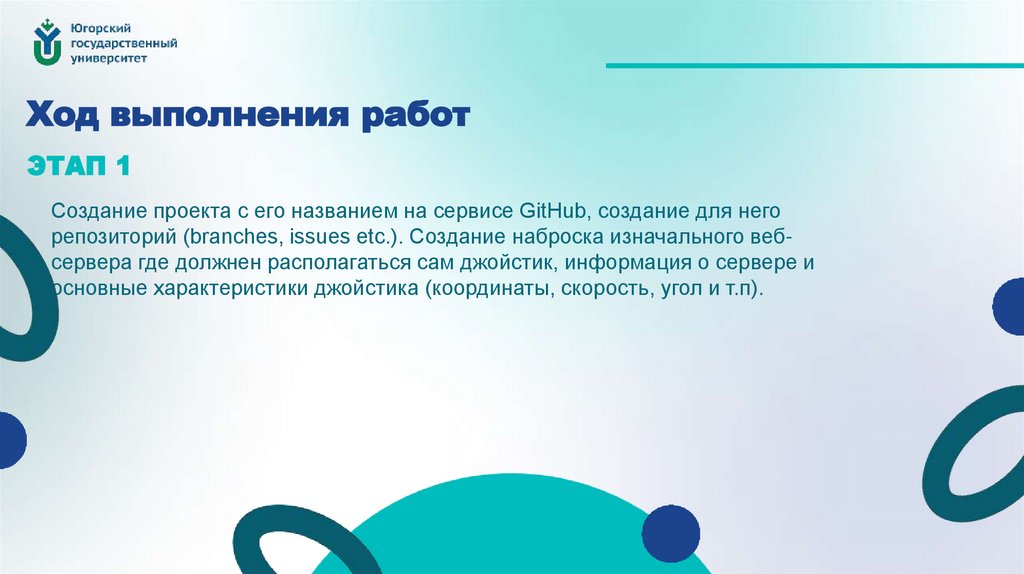 Югорский государственный университет

Ход выполнения работ

ЭТАП 1

Создание проекта с его названием на сервисе GitHub, создание для него репозиторий (branches, issues etc.). Создание наброска изначального веб-сервера где должнен располагаться сам джойстик, информация о сервере и основные характеристики джойстика (координаты, скорость, угол и т.п).